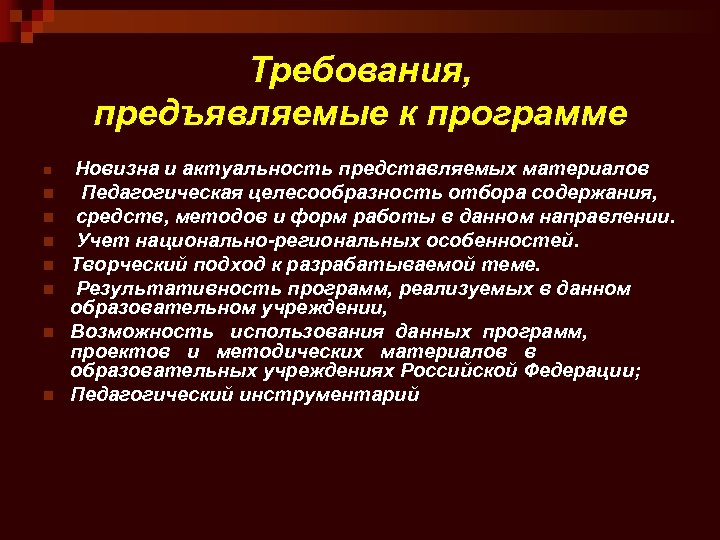 Требования, предъявляемые к программе

- Новизна и актуальность представляемых материалов
- Педагогическая целесообразность отбора содержания,
- средств, методов и форм работы в данном направлении.
- Учет национально-региональных особенностей.
- Творческий подход к разрабатываемой теме.
- Результативность программ, реализуемых в данном образовательном учреждении,
- Возможность использования данных программ, проектов и методических материалов в образовательных учреждениях Российской Федерации;
- Педагогический инструментарий